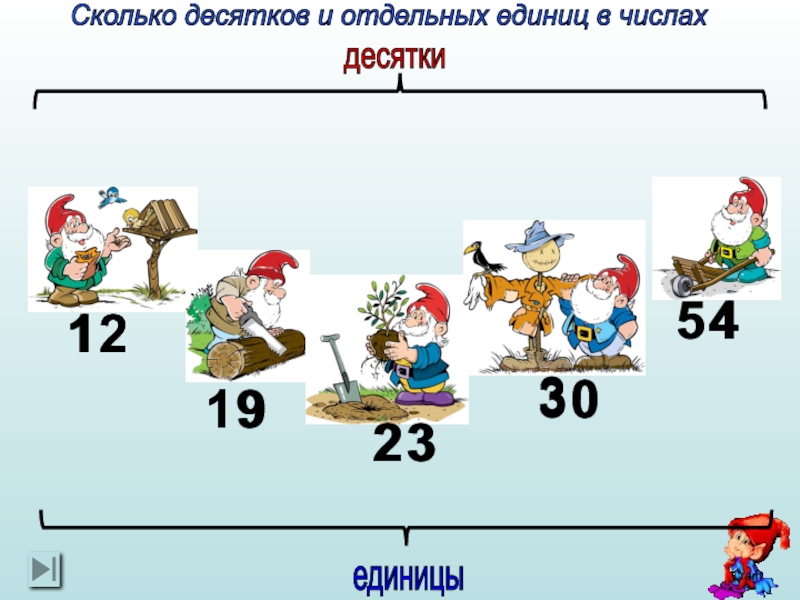 Сколько десятков и отдельных единиц в числах

десятки

12

19

23

30

54

единицы